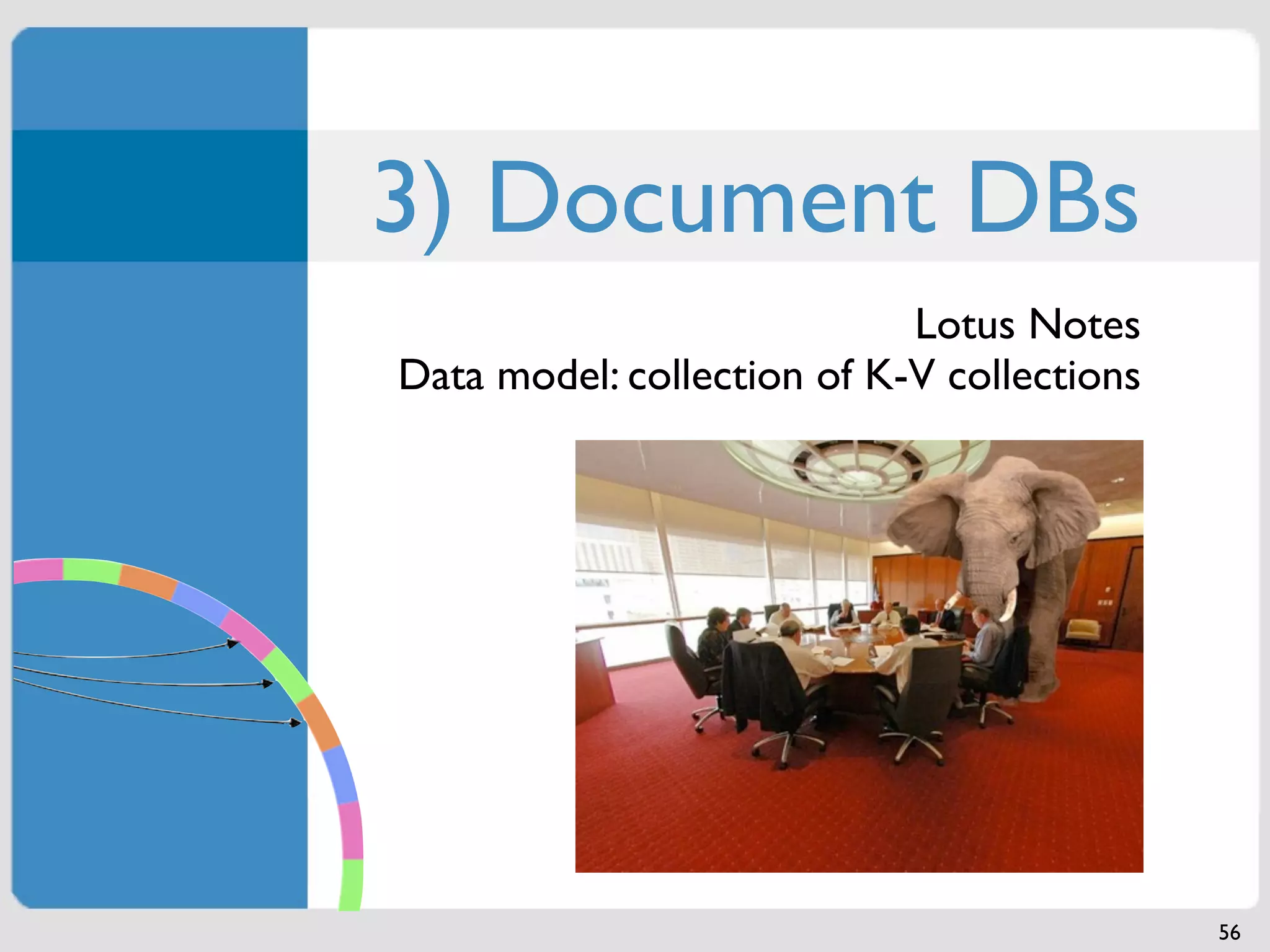 3) Document DBs

Lotus Notes
Data model: collection of K-V collections

56